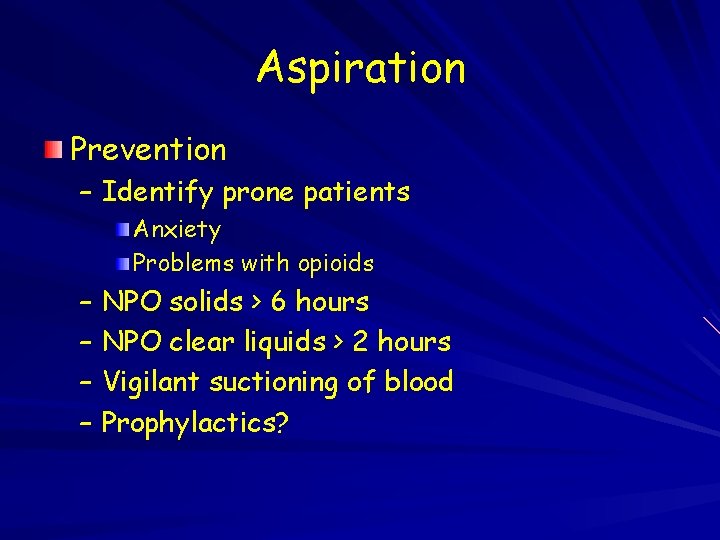 Aspiration

Prevention
– Identify prone patients
Anxiety
Problems with opioids
– NPO solids > 6 hours
– NPO clear liquids > 2 hours
– Vigilant suctioning of blood
– Prophylactics?